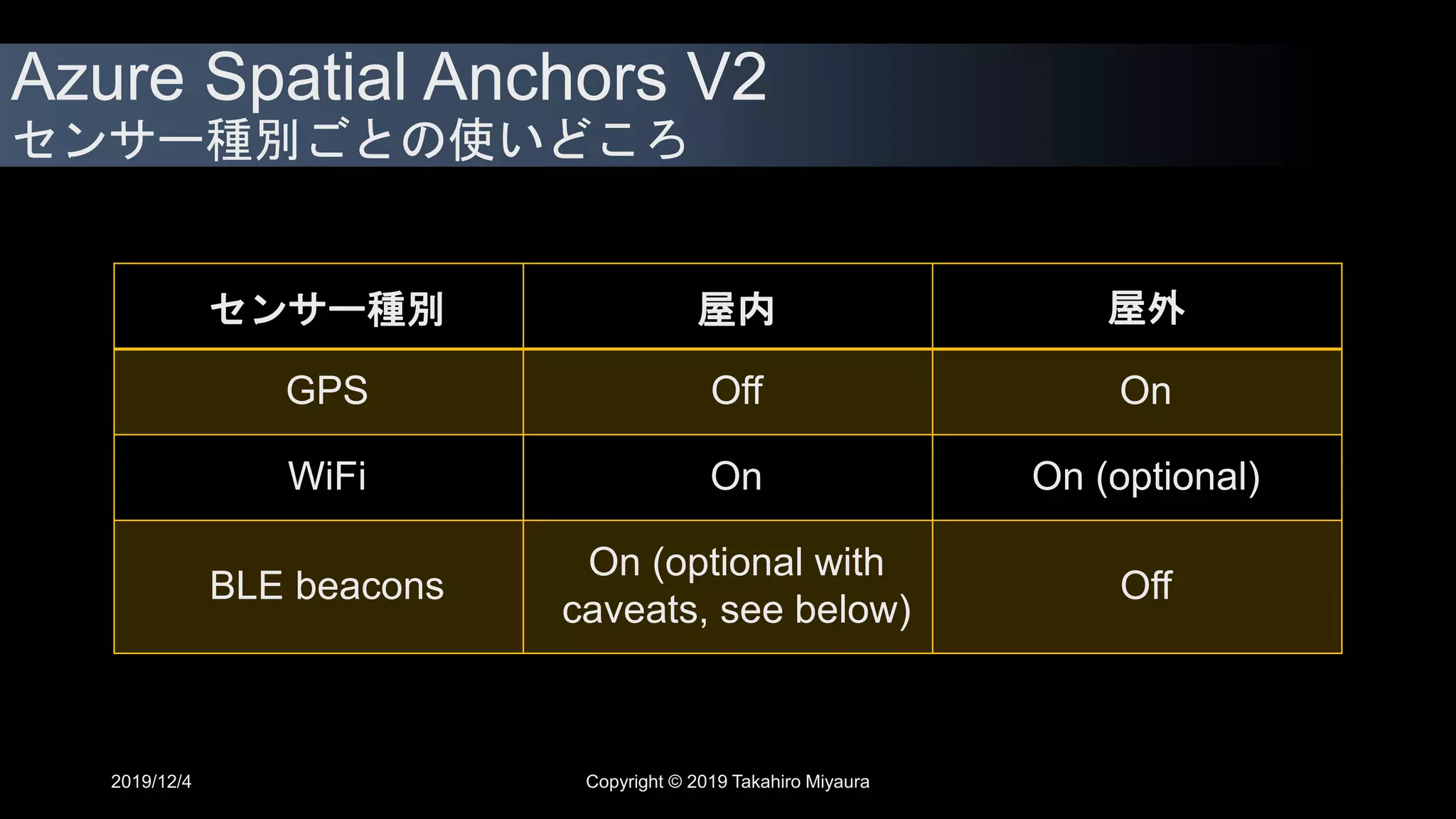 Azure Spatial Anchors V2
センサー種別ごとの使いどころ

| センサー種別 | 屋内 | 屋外 |
|---|---|---|
| GPS | Off | On |
| WiFi | On | On (optional) |
| BLE beacons | On (optional with caveats, see below) | Off |

2019/12/4

Copyright © 2019 Takahiro Miyaura